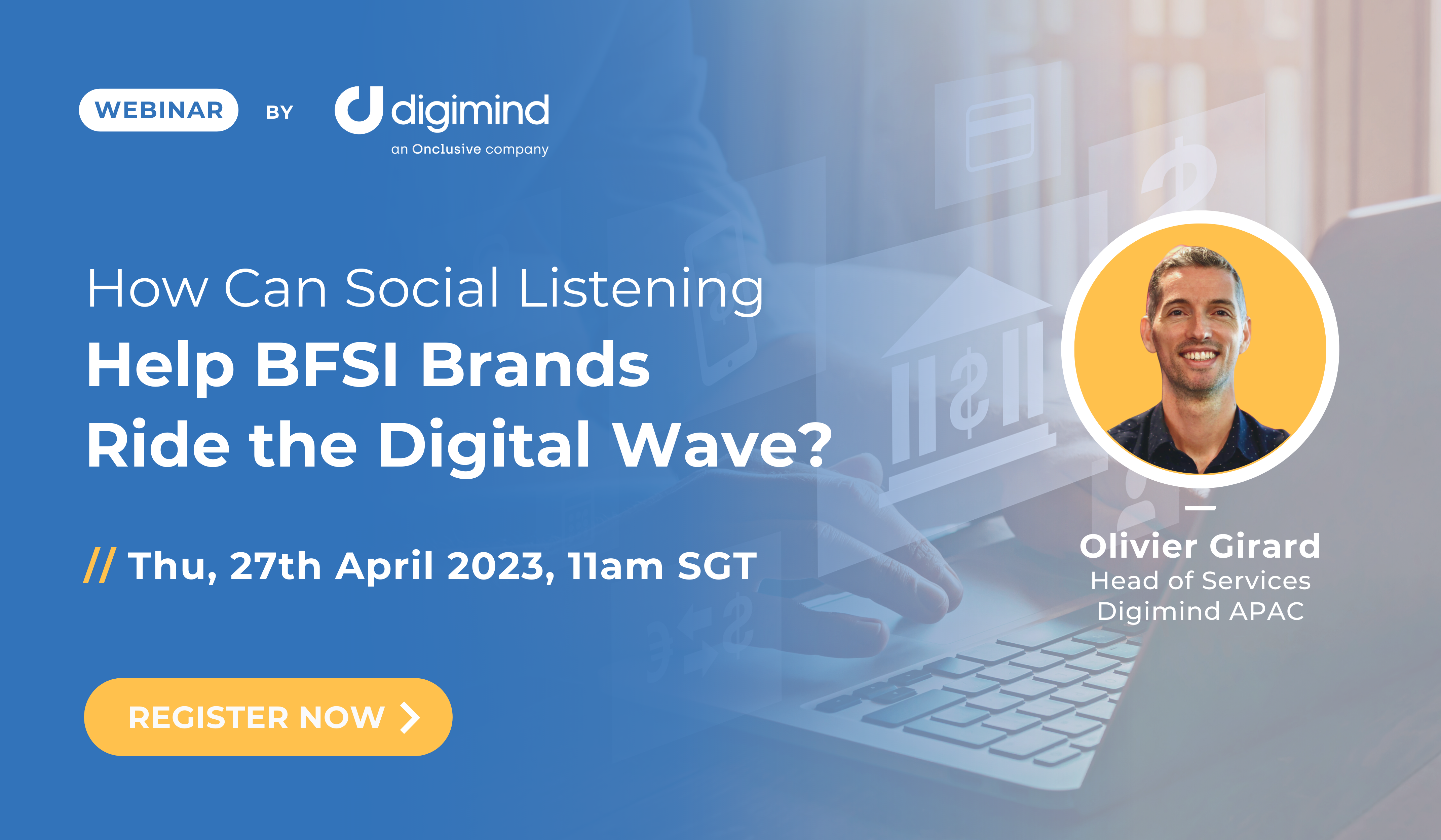 WEBINAR BY digimind
an Onclusive company

How Can Social Listening
Help BFSI Brands
Ride the Digital Wave?

// Thu, 27th April 2023, 11am SGT

REGISTER NOW

Olivier Girard
Head of Services
Digimind APAC